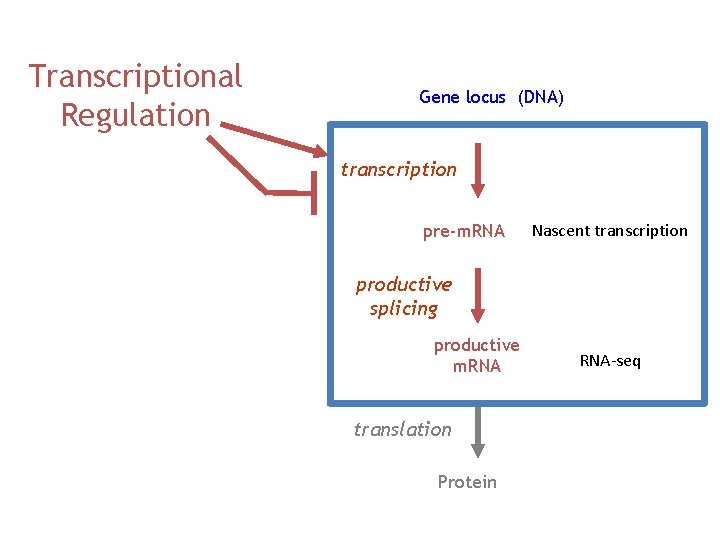 Transcriptional Regulation

Gene locus (DNA)

transcription

pre-mRNA

Nascent transcription

productive splicing

productive mRNA

RNA-seq

translation

Protein